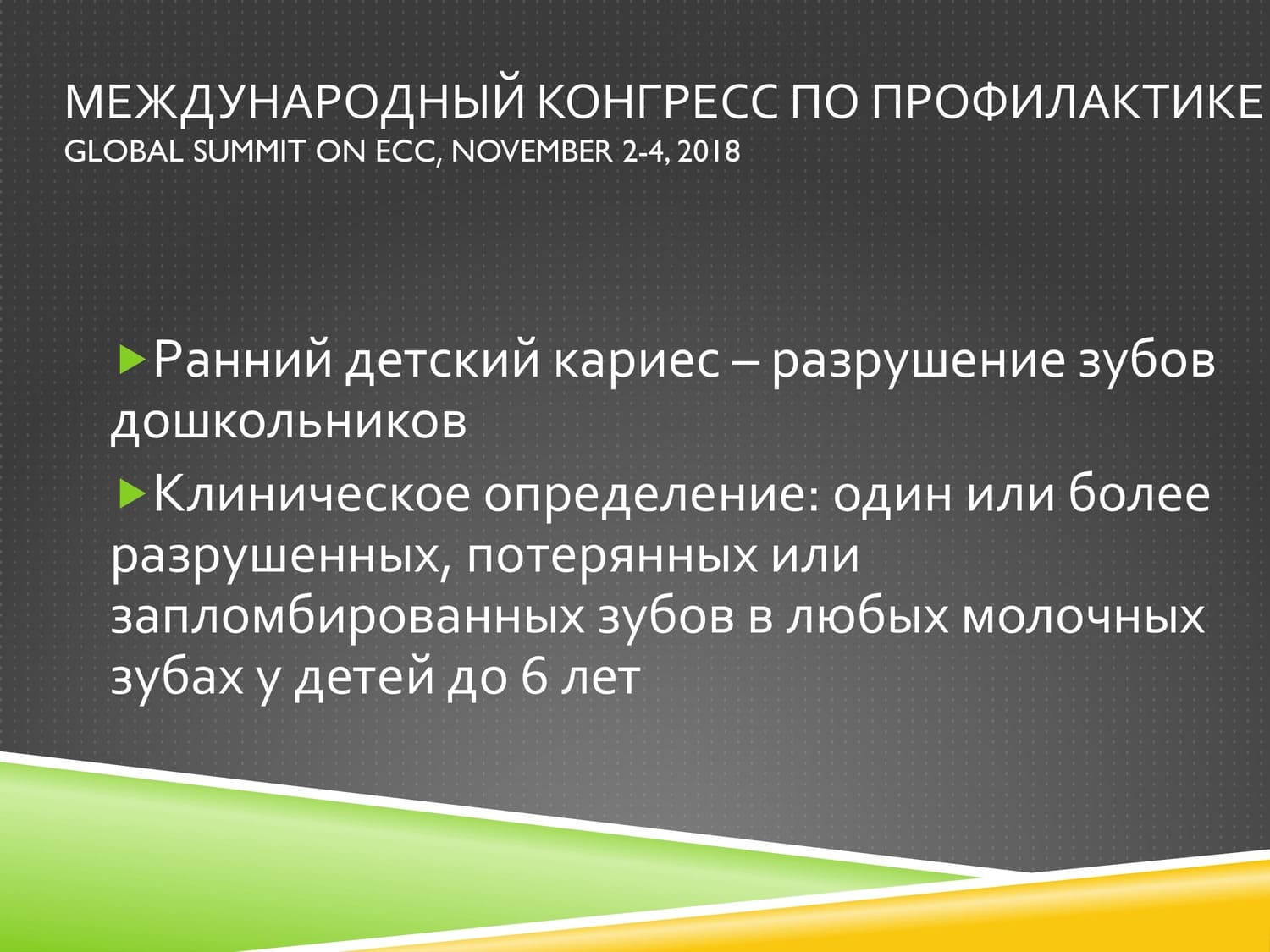 МЕЖДУНАРОДНЫЙ КОНГРЕСС ПО ПРОФИЛАКТИКЕ
GLOBAL SUMMIT ON ECC, NOVEMBER 2-4, 2018

Ранний детский кариес – разрушение зубов дошкольников

Клиническое определение: один или более разрушенных, потерянных или запломбированных зубов в любых молочных зубах у детей до 6 лет